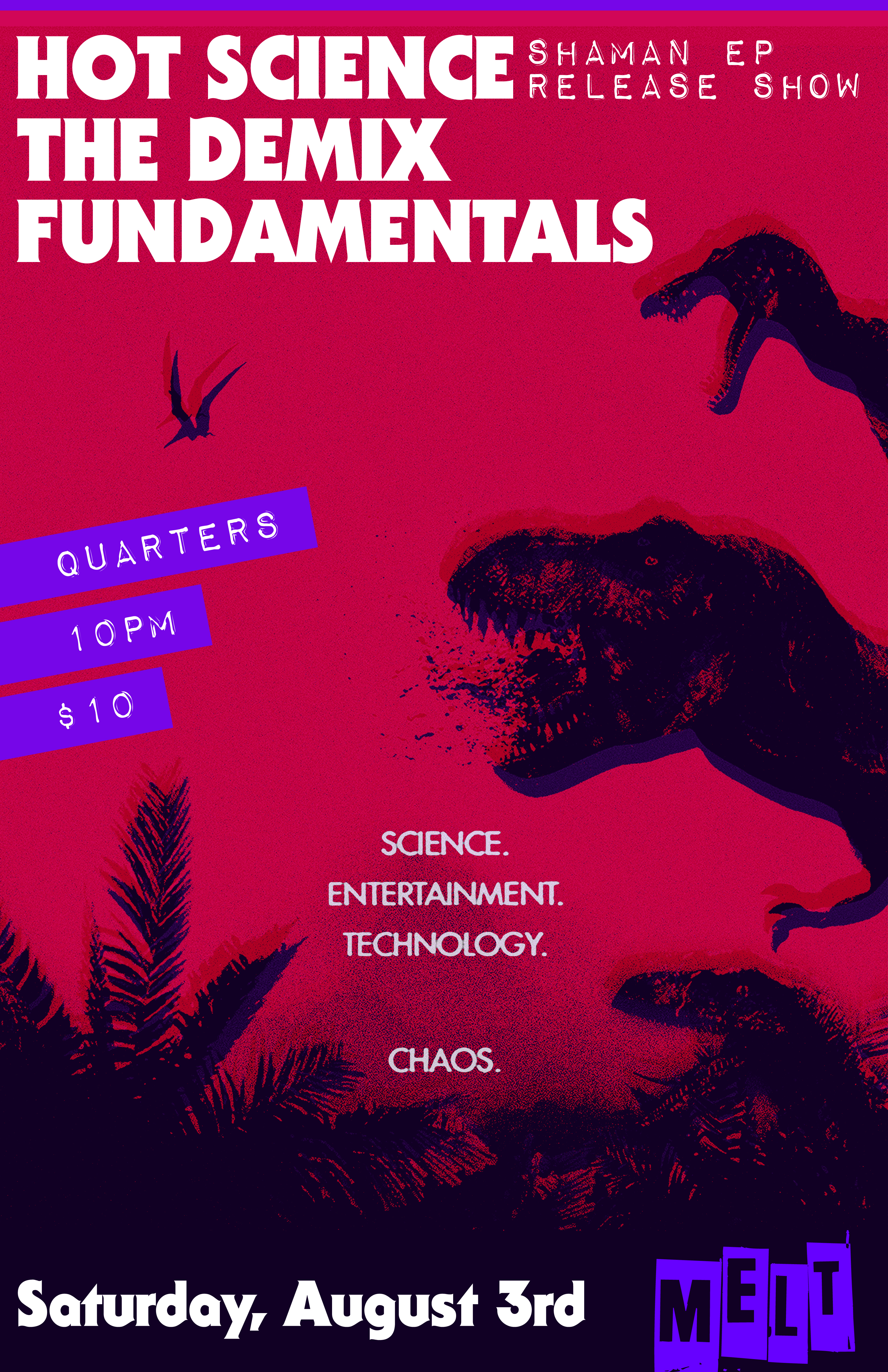 HOT SCIENCE
SHAMAN EP
RELEASE SHOW
THE DEMIX
FUNDAMENTALS

QUARTERS
10PM
$10

SCIENCE.
ENTERTAINMENT.
TECHNOLOGY.

CHAOS.

Saturday, August 3rd

MELT